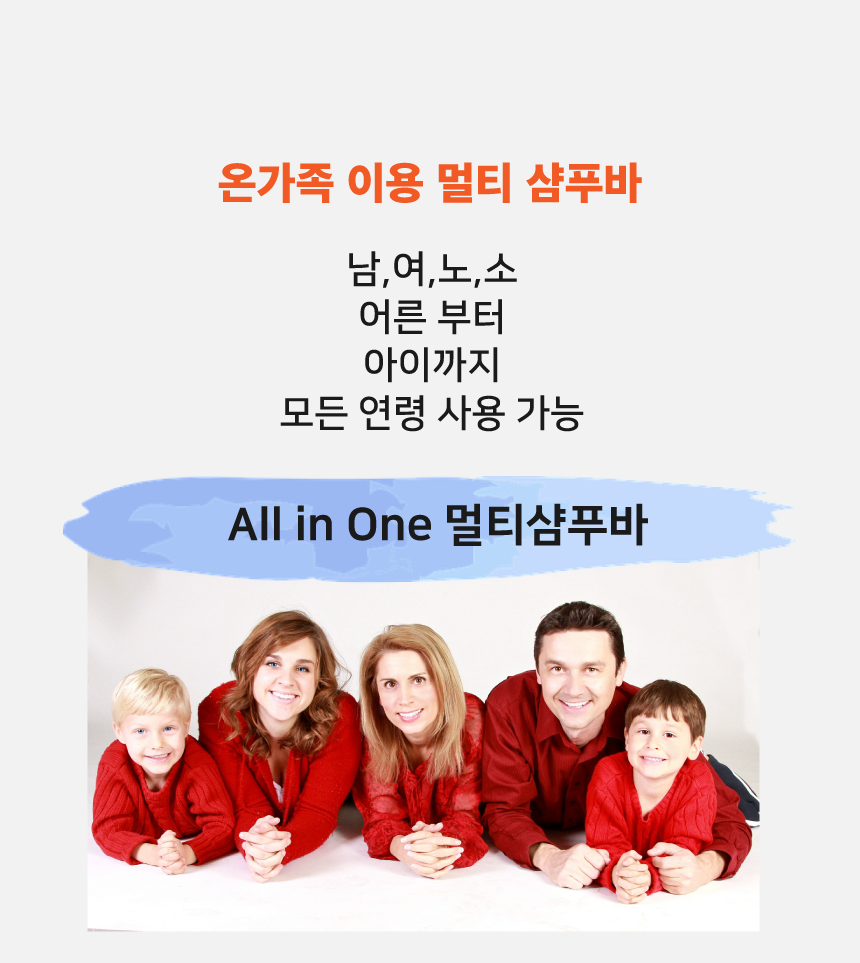 온가족 이용 멀티 샴푸바

남,여,노,소
어른 부터
아이까지
모든 연령 사용 가능

All in One 멀티샴푸바